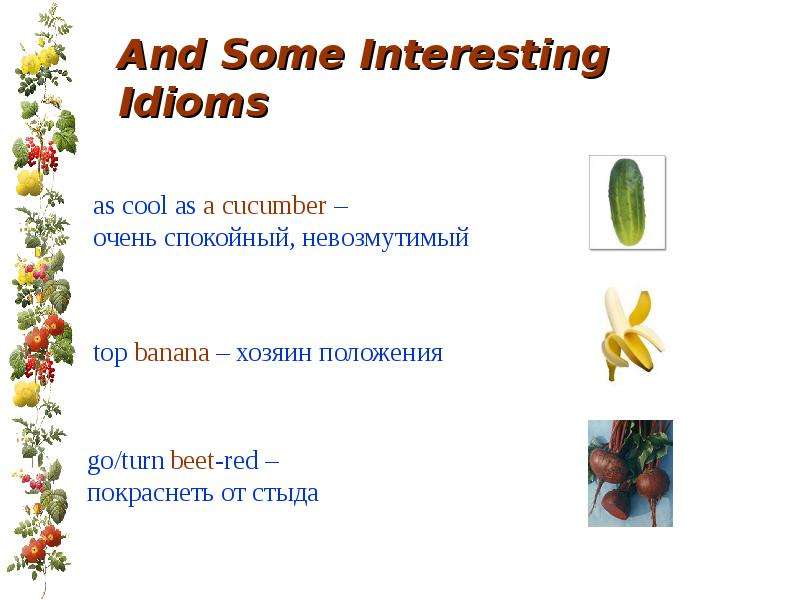 And Some Interesting Idioms

as cool as a cucumber –
очень спокойный, невозмутимый

top banana – хозяин положения

go/turn beet-red –
покраснеть от стыда